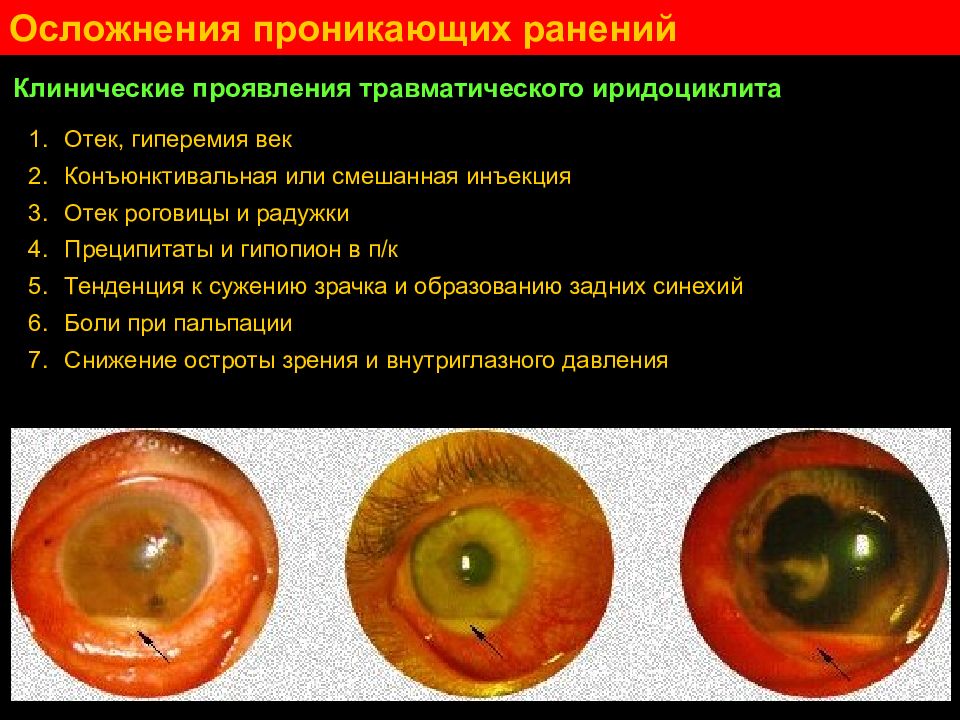 Осложнения проникающих ранений

Клинические проявления травматического иридоциклита

1. Отек, гиперемия век
2. Конъюнктивальная или смешанная инъекция
3. Отек роговицы и радужки
4. Преципитаты и гипопион в п/к
5. Тенденция к сужению зрачка и образованию задних синехий
6. Боли при пальпации
7. Снижение остроты зрения и внутриглазного давления